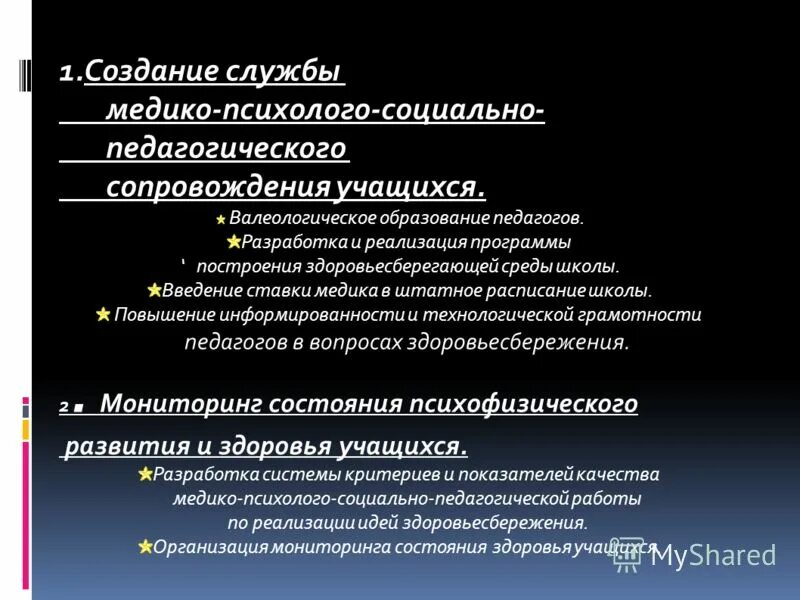 1.Создание службы медико-психолого-социально-педагогического сопровождения учащихся.

Валеологическое образование педагогов.
Разработка и реализация программы построения здоровьесберегающей среды школы.
Введение ставки медика в штатное расписание школы.
Повышение информированности и технологической грамотности педагогов в вопросах здоровьесбережения.

2. Мониторинг состояния психофизического развития и здоровья учащихся.

Разработка системы критериев и показателей качества медико-психолого-социально-педагогической работы по реализации идей здоровьесбережения.
Организация мониторинга состояния здоровья учащихся.

MyShared